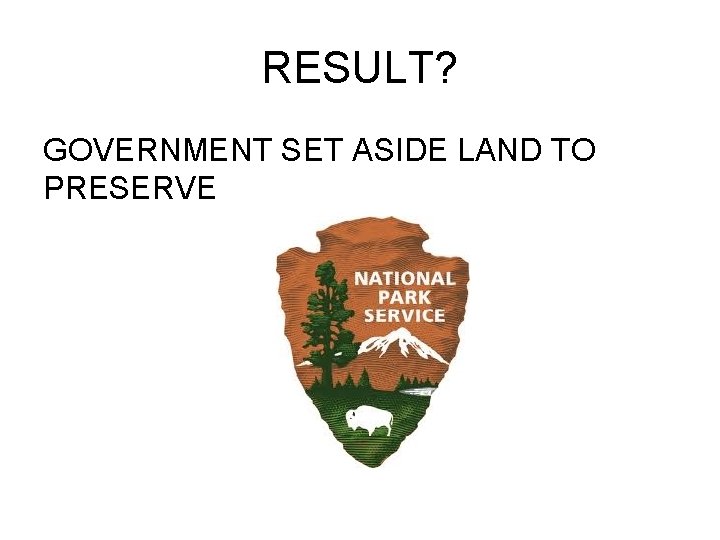 RESULT?

GOVERNMENT SET ASIDE LAND TO PRESERVE

NATIONAL PARK SERVICE